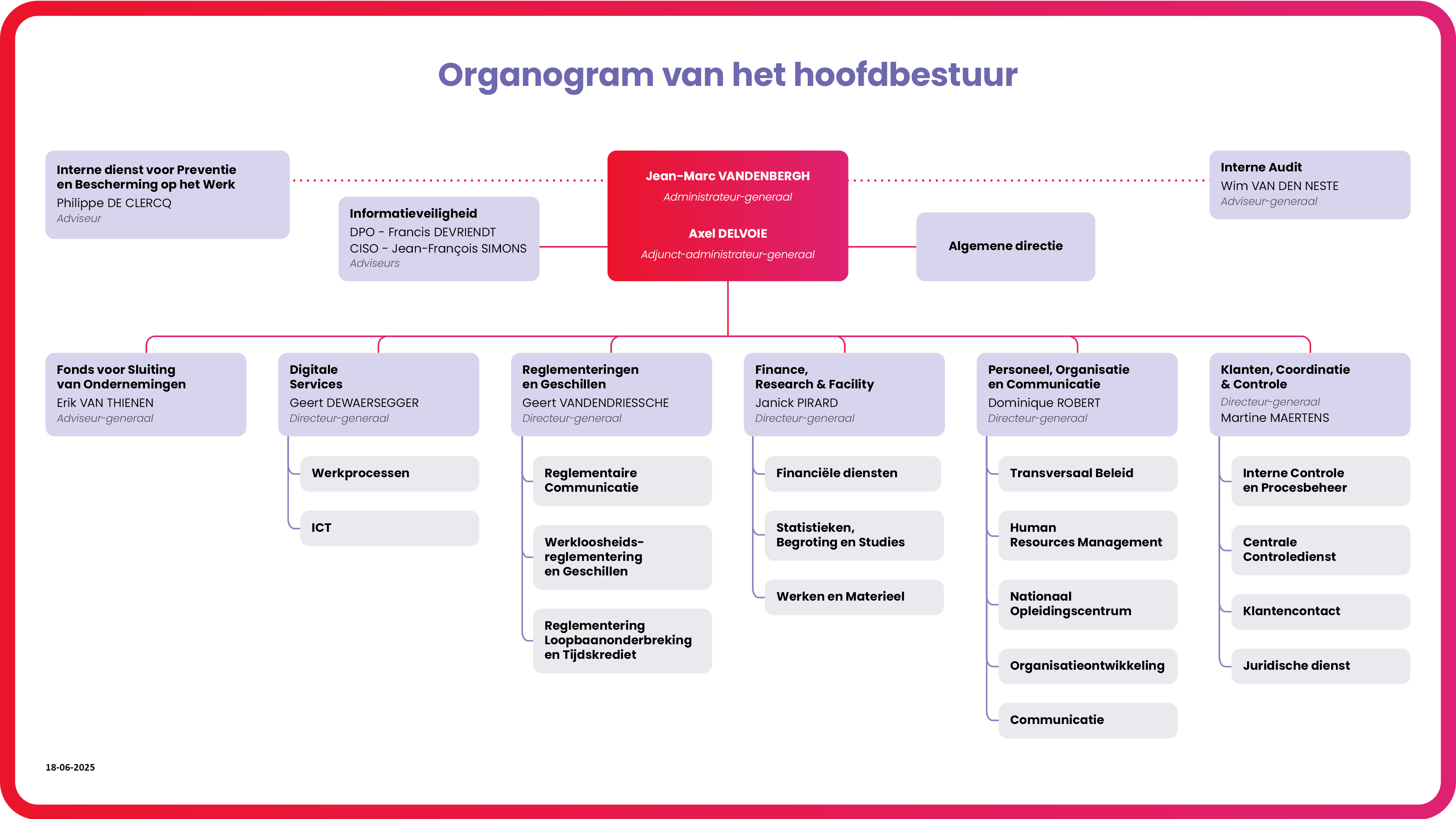 Organogram van het hoofdbestuur

Interne dienst voor Preventie en Bescherming op het Werk
Philippe DE CLERCQ
Adviseur

Informatieveiligheid
DPO - Francis DEVRIENDT
CISO - Jean-François SIMONS
Adviseurs

Jean-Marc VANDENBERGH
Administrateur-generaal

Axel DELVOIE
Adjunct-administrateur-generaal

Algemene directie

Interne Audit
Wim VAN DEN NESTE
Adviseur-generaal

Fonds voor Sluiting van Ondernemingen
Erik VAN THIENEN
Adviseur-generaal

Digitale Services
Geert DEWAERSEGGER
Directeur-generaal

Werkprocessen

ICT

Reglementeringen en Geschillen
Geert VANDENDRIESSCHE
Directeur-generaal

Reglementaire Communicatie

Werkloosheids-reglementering en Geschillen

Reglementering Loopbaanonderbreking en Tijdskrediet

Finance, Research & Facility
Janick PIRARD
Directeur-generaal

Financiële diensten

Statistieken, Begroting en Studies

Werken en Materieel

Personeel, Organisatie en Communicatie
Dominique ROBERT
Directeur-generaal

Transversaal Beleid

Human Resources Management

Nationaal Opleidingscentrum

Organisatieontwikkeling

Communicatie

Klanten, Coordinatie & Controle
Directeur-generaal
Martine MAERTENS

Interne Controle en Procesbeheer

Centrale Controledienst

Klantencontact

Juridische dienst

18-06-2025